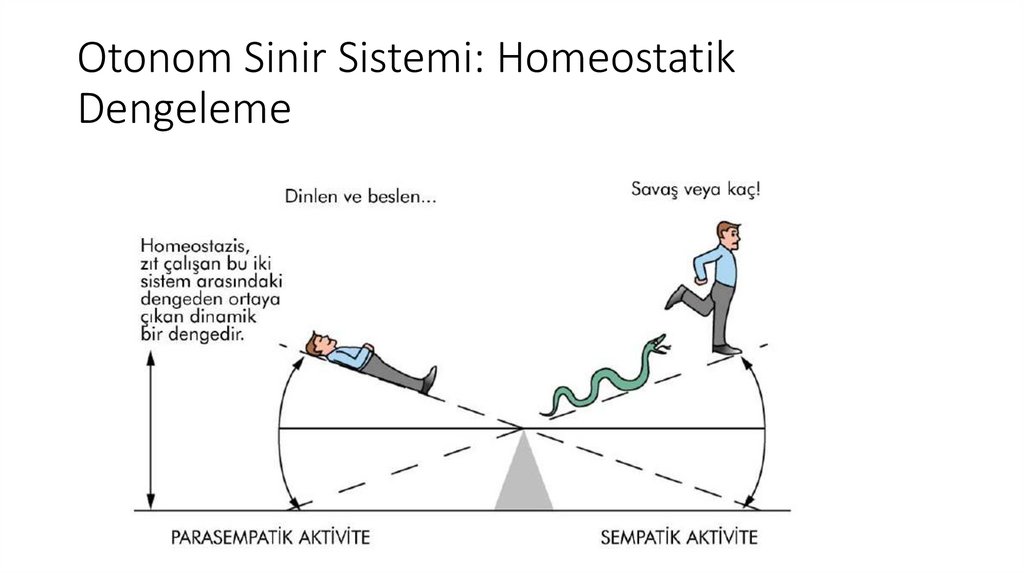 Otonom Sinir Sistemi: Homeostatik Dengeleme

Dinlen ve beslen...

Savaş veya kaç!

Homeostazis, zıt çalışan bu iki sistem arasındaki dengeden ortaya çıkan dinamik bir dengedir.

PARASEMPATİK AKTİVİTE

SEMPATİK AKTİVİTE